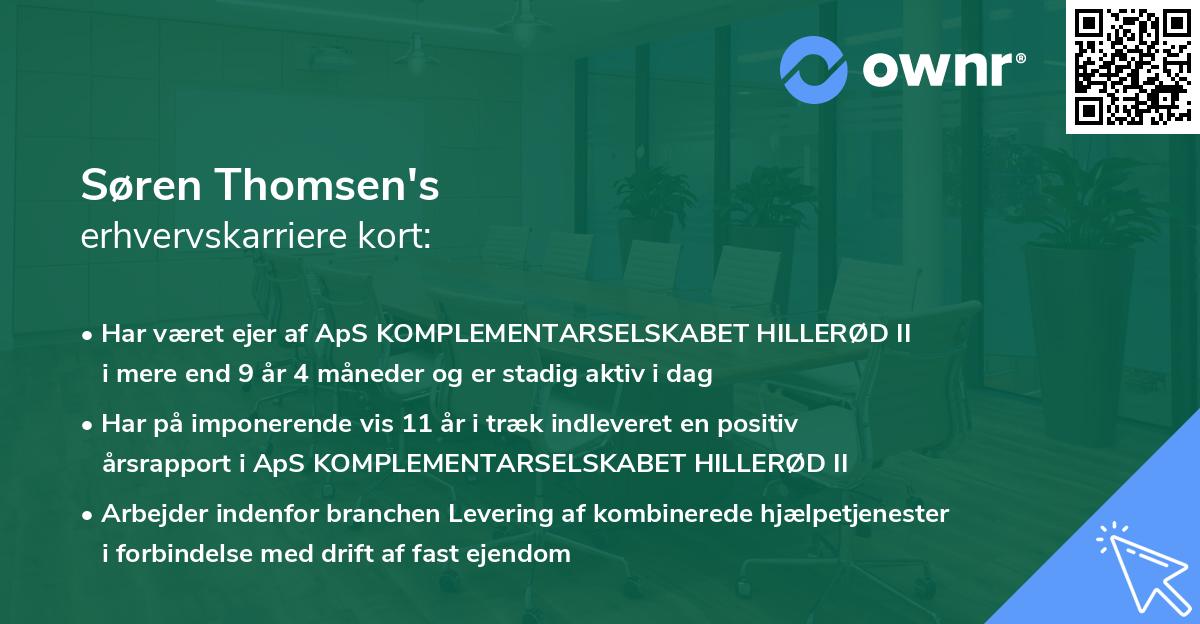 ownr®

Søren Thomsen's
erhvervskarriere kort:

• Har været ejer af ApS KOMPLEMENTARSELSKABET HILLERØD II i mere end 9 år 4 måneder og er stadig aktiv i dag

• Har på imponerende vis 11 år i træk indleveret en positiv årsrapport i ApS KOMPLEMENTARSELSKABET HILLERØD II

• Arbejder indenfor branchen Levering af kombinerede hjælpetjenester i forbindelse med drift af fast ejendom